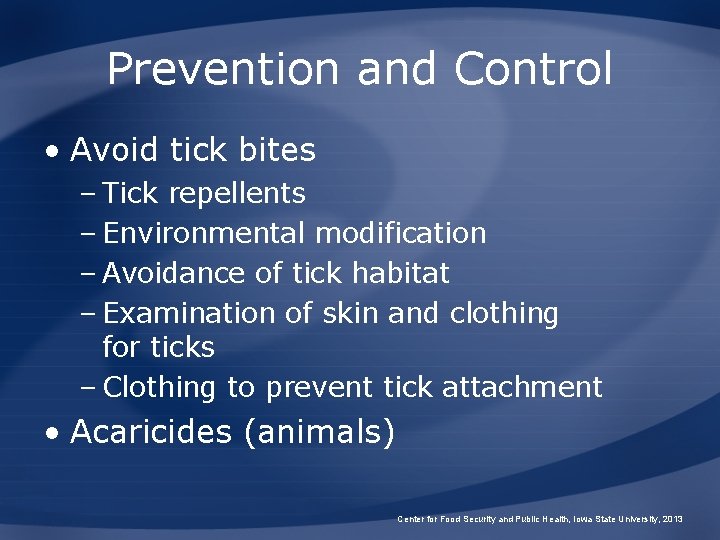 Prevention and Control

• Avoid tick bites
– Tick repellents
– Environmental modification
– Avoidance of tick habitat
– Examination of skin and clothing for ticks
– Clothing to prevent tick attachment
• Acaricides (animals)

Center for Food Security and Public Health, Iowa State University, 2013